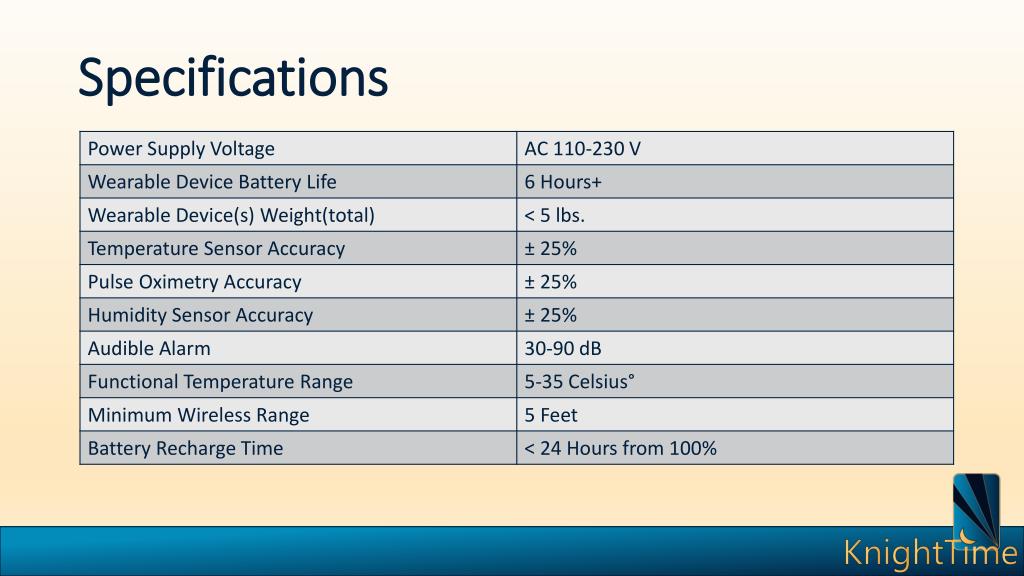 Specifications

| Power Supply Voltage | AC 110-230 V |
|---|---|
| Wearable Device Battery Life | 6 Hours+ |
| Wearable Device(s) Weight(total) | < 5 lbs. |
| Temperature Sensor Accuracy | ± 25% |
| Pulse Oximetry Accuracy | ± 25% |
| Humidity Sensor Accuracy | ± 25% |
| Audible Alarm | 30-90 dB |
| Functional Temperature Range | 5-35 Celsius° |
| Minimum Wireless Range | 5 Feet |
| Battery Recharge Time | < 24 Hours from 100% |

KnightTime